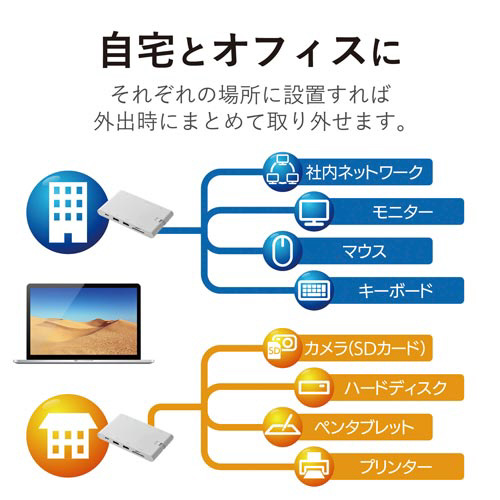 自宅とオフィスに

それぞれの場所に設置すれば
外出時にまとめて取り外せます。

社内ネットワーク

モニター

マウス

キーボード

SD

カメラ(SDカード)

ハードディスク

ペンタブレット

プリンター